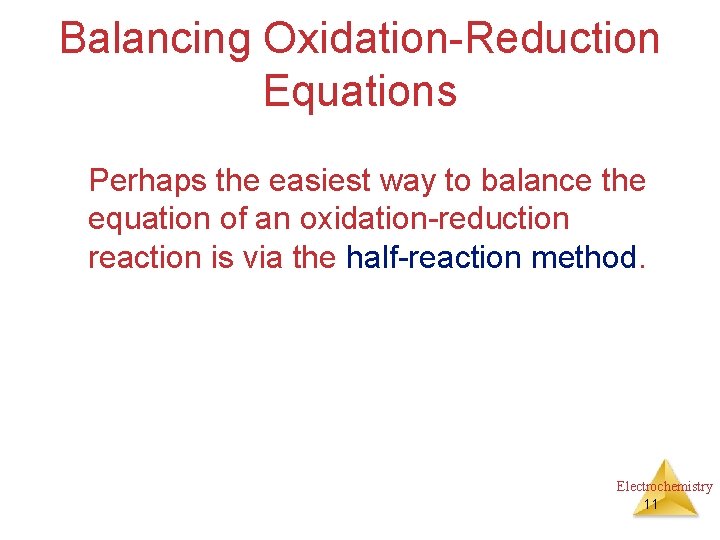 Balancing Oxidation-Reduction Equations

Perhaps the easiest way to balance the equation of an oxidation-reduction reaction is via the half-reaction method.

Electrochemistry
11